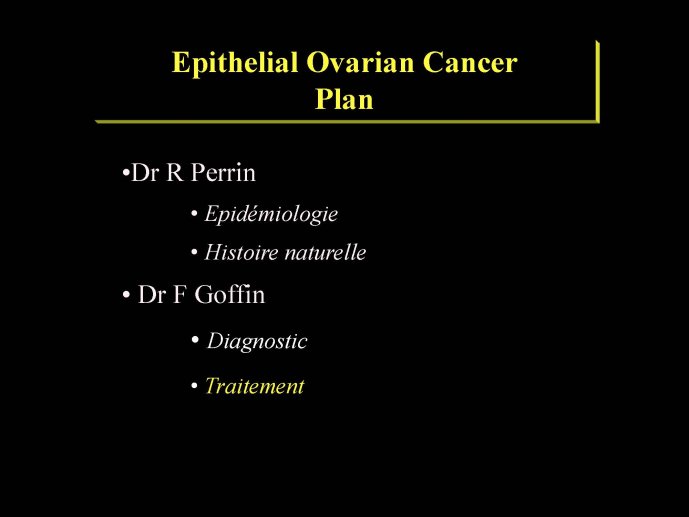 Epithelial Ovarian Cancer
Plan

•Dr R Perrin

• Epidémiologie

• Histoire naturelle

• Dr F Goffin

• Diagnostic

• Traitement